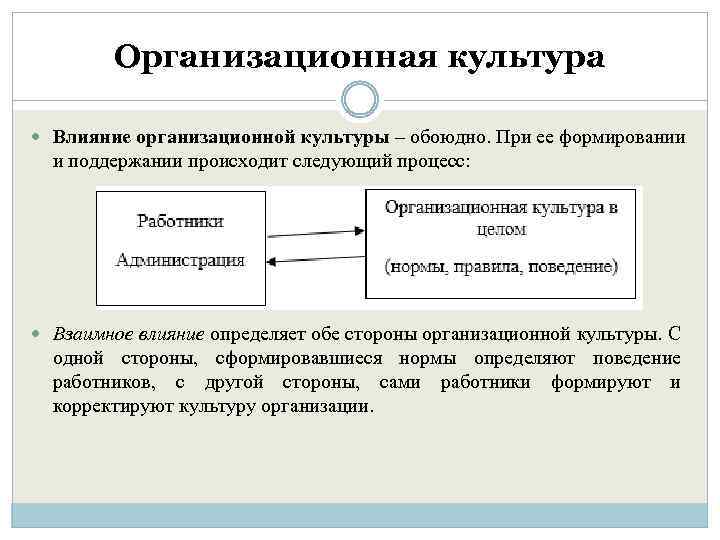 Организационная культура

Влияние организационной культуры – обоюдно. При ее формировании и поддержании происходит следующий процесс:

Работники

Администрация

Организационная культура в целом

(нормы, правила, поведение)

Взаимное влияние определяет обе стороны организационной культуры. С одной стороны, сформировавшиеся нормы определяют поведение работников, с другой стороны, сами работники формируют и корректируют культуру организации.